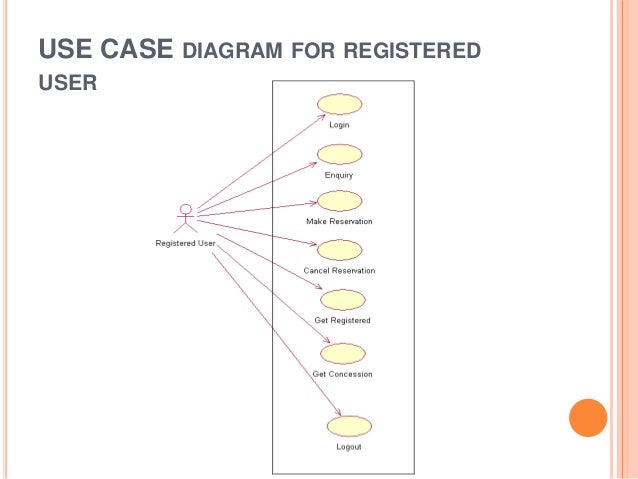 USE CASE DIAGRAM FOR REGISTERED USER

Registered User

Login

Enquiry

Make Reservation

Cancel Reservation

Get Registered

Get Concession

Logout